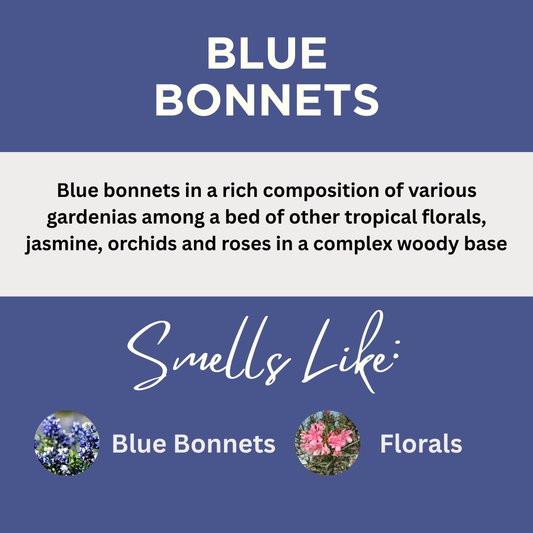 BLUE BONNETS

Blue bonnets in a rich composition of various gardenias among a bed of other tropical florals, jasmine, orchids and roses in a complex woody base

Smells Like:

Blue Bonnets

Florals